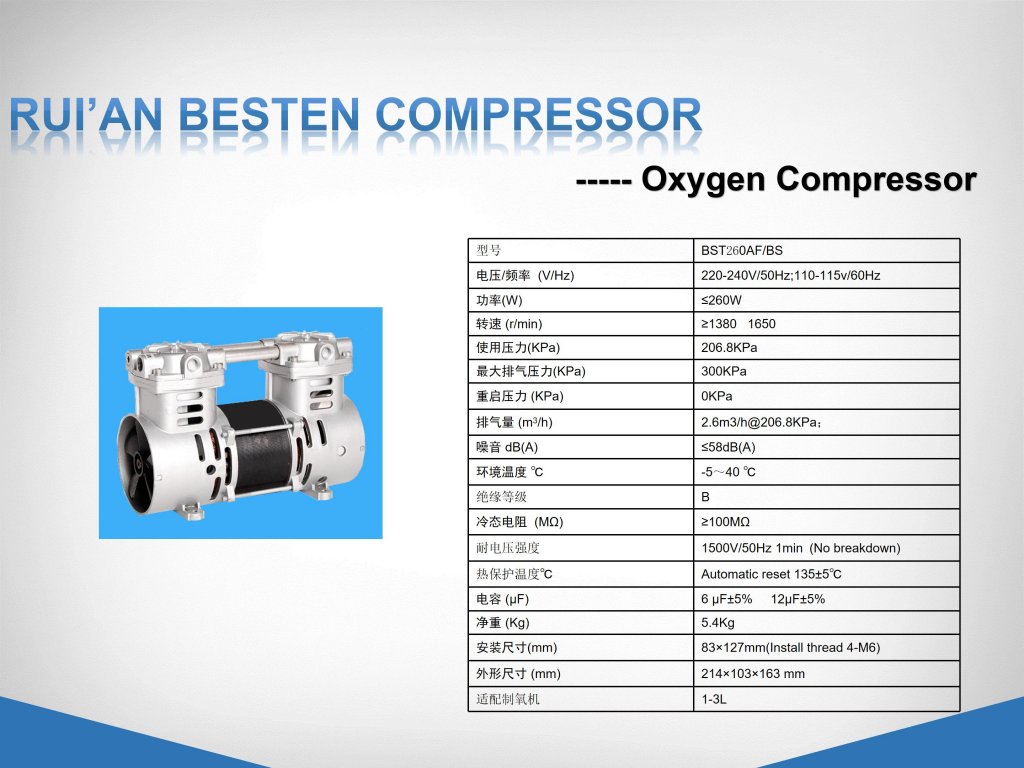 RUI'AN BESTEN COMPRESSOR

----- Oxygen Compressor

| 型号 | BST260AF/BS |
|---|---|
| 电压/频率 (V/Hz) | 220-240V/50Hz;110-115v/60Hz |
| 功率(W) | ≤260W |
| 转速 (r/min) | ≥1380 1650 |
| 使用压力(KPa) | 206.8KPa |
| 最大排气压力(KPa) | 300KPa |
| 重启压力 (KPa) | 0KPa |
| 排气量 ($m^3$/h) | 2.6m3/h@206.8KPa； |
| 噪音 dB(A) | ≤58dB(A) |
| 环境温度 ℃ | -5～40 ℃ |
| 绝缘等级 | B |
| 冷态电阻 (MΩ) | ≥100MΩ |
| 耐电压强度 | 1500V/50Hz 1min (No breakdown) |
| 热保护温度℃ | Automatic reset 135±5℃ |
| 电容 (μF) | 6 μF±5% 12μF±5% |
| 净重 (Kg) | 5.4Kg |
| 安装尺寸(mm) | 83×127mm(Install thread 4-M6) |
| 外形尺寸 (mm) | 214×103×163 mm |
| 适配制氧机 | 1-3L |